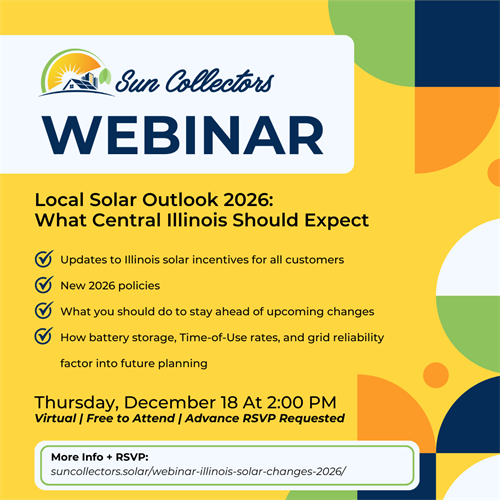 Sun Collectors
WEBINAR

Local Solar Outlook 2026: What Central Illinois Should Expect

Updates to Illinois solar incentives for all customers

New 2026 policies

What you should do to stay ahead of upcoming changes

How battery storage, Time-of-Use rates, and grid reliability factor into future planning

Thursday, December 18 At 2:00 PM
Virtual | Free to Attend | Advance RSVP Requested

More Info + RSVP:
suncollectors.solar/webinar-illinois-solar-changes-2026/